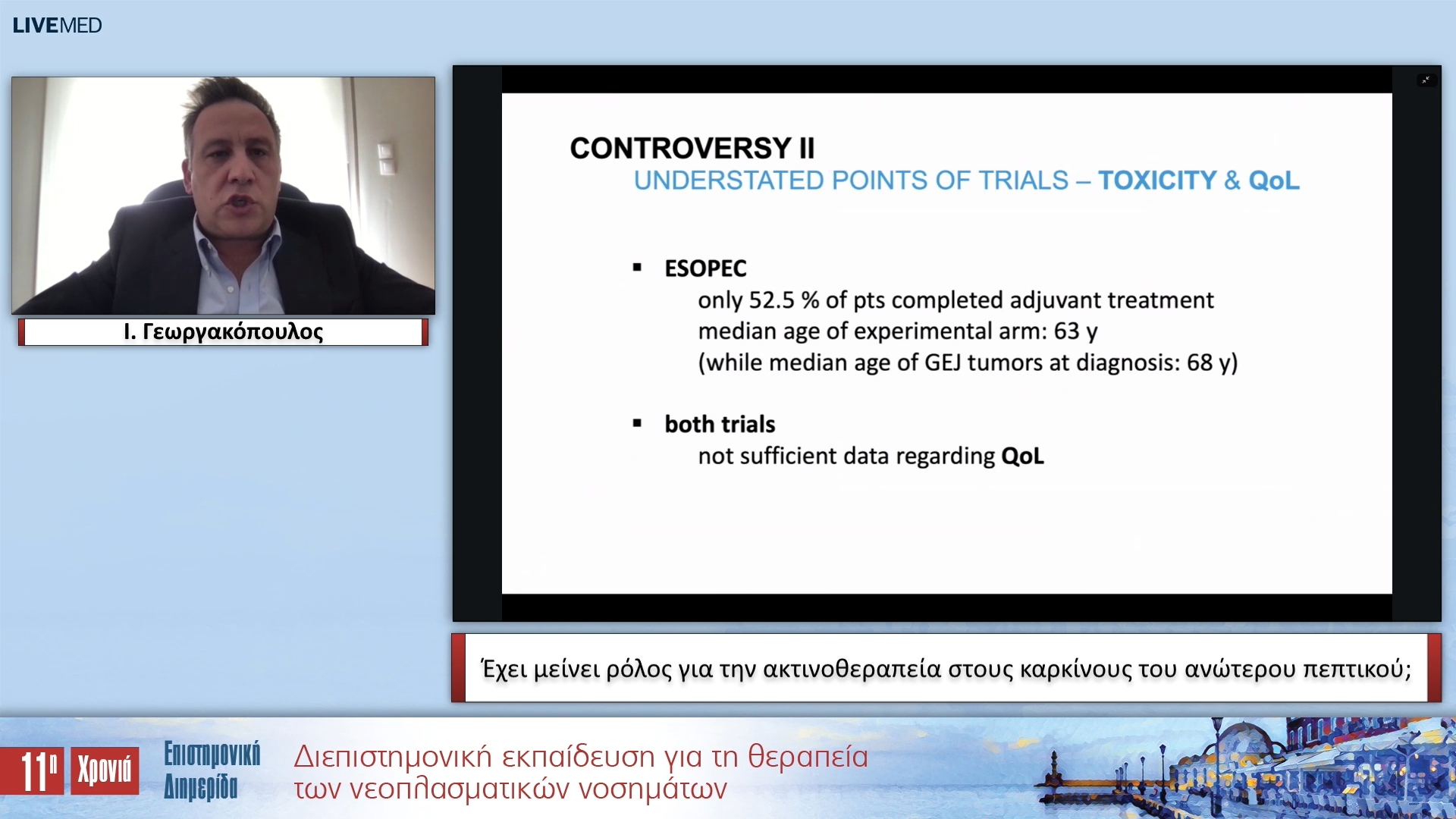 LIVEMED

Ι. Γεωργακόπουλος

CONTROVERSY II
UNDERSTATED POINTS OF TRIALS – TOXICITY & QoL

▪ ESOPEC
only 52.5 % of pts completed adjuvant treatment
median age of experimental arm: 63 y
(while median age of GEJ tumors at diagnosis: 68 y)

▪ both trials
not sufficient data regarding QoL

Έχει μείνει ρόλος για την ακτινοθεραπεία στους καρκίνους του ανώτερου πεπτικού;

11η Χρονιά

Επιστημονική Διημερίδα

Διεπιστημονική εκπαίδευση για τη θεραπεία των νεοπλασματικών νοσημάτων